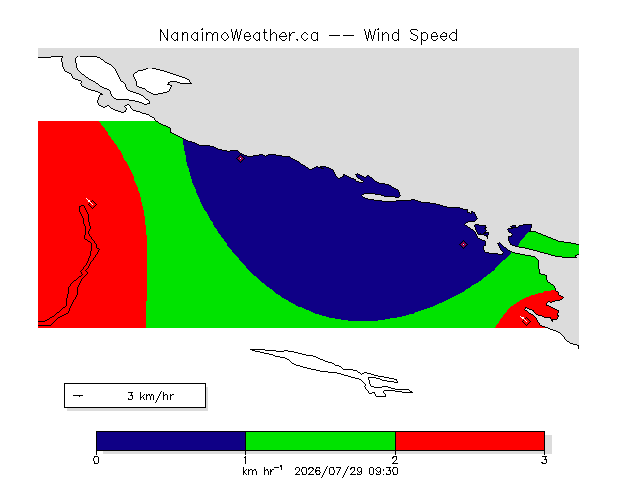 NanaimoWeather.ca -- Wind Speed

3 km/hr

0
1
2
3
km hr$^{-1}$ 2026/07/29 09:30